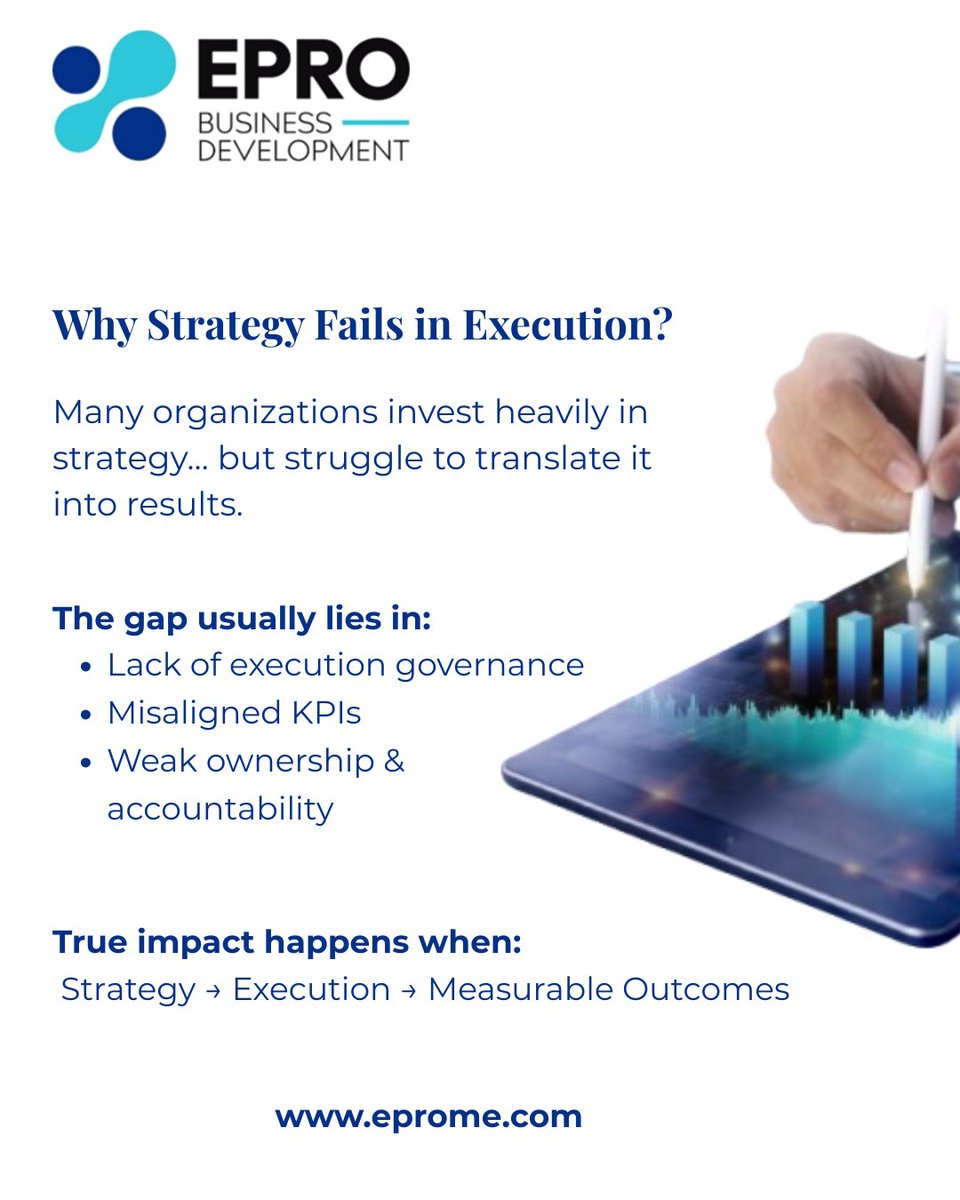 EPRO
BUSINESS
DEVELOPMENT

Why Strategy Fails in Execution?

Many organizations invest heavily in strategy... but struggle to translate it into results.

The gap usually lies in:
• Lack of execution governance
• Misaligned KPIs
• Weak ownership & accountability

True impact happens when:
Strategy → Execution → Measurable Outcomes

www.eprome.com